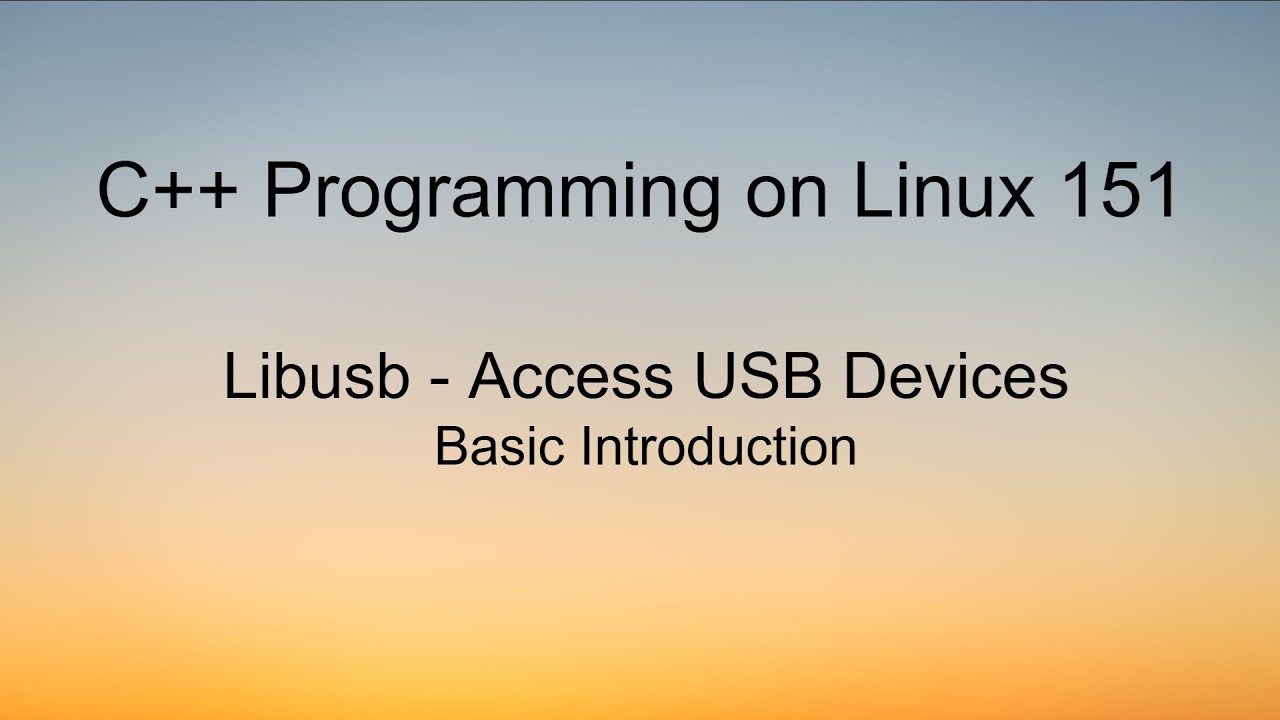 C++ Programming on Linux 151

Libusb - Access USB Devices
Basic Introduction